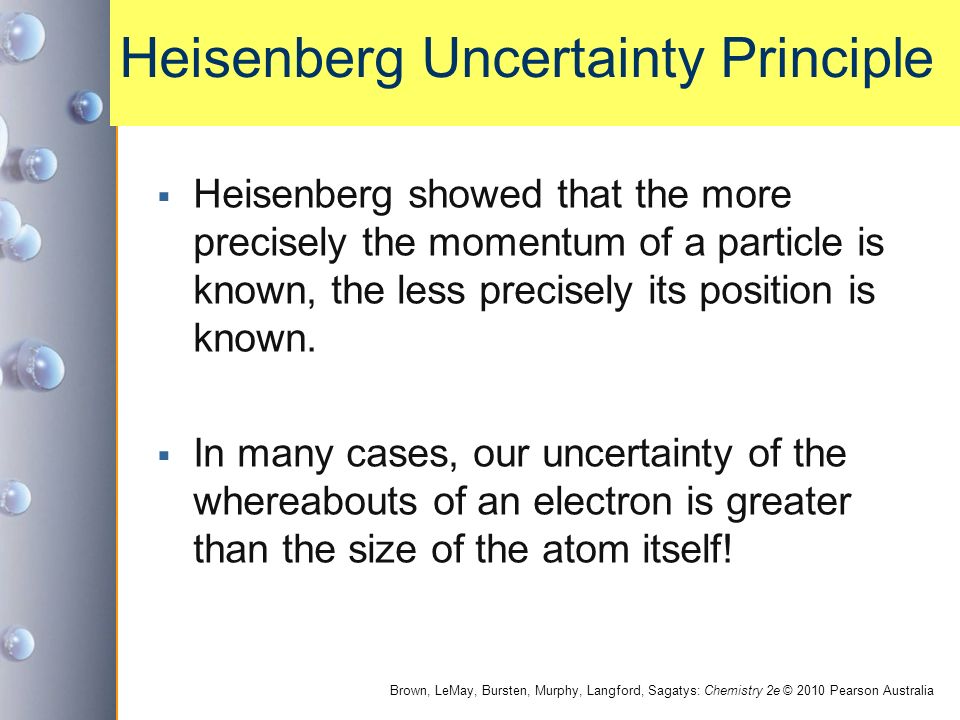 Heisenberg Uncertainty Principle

▪ Heisenberg showed that the more precisely the momentum of a particle is known, the less precisely its position is known.

▪ In many cases, our uncertainty of the whereabouts of an electron is greater than the size of the atom itself!

Brown, LeMay, Bursten, Murphy, Langford, Sagatys: Chemistry 2e © 2010 Pearson Australia